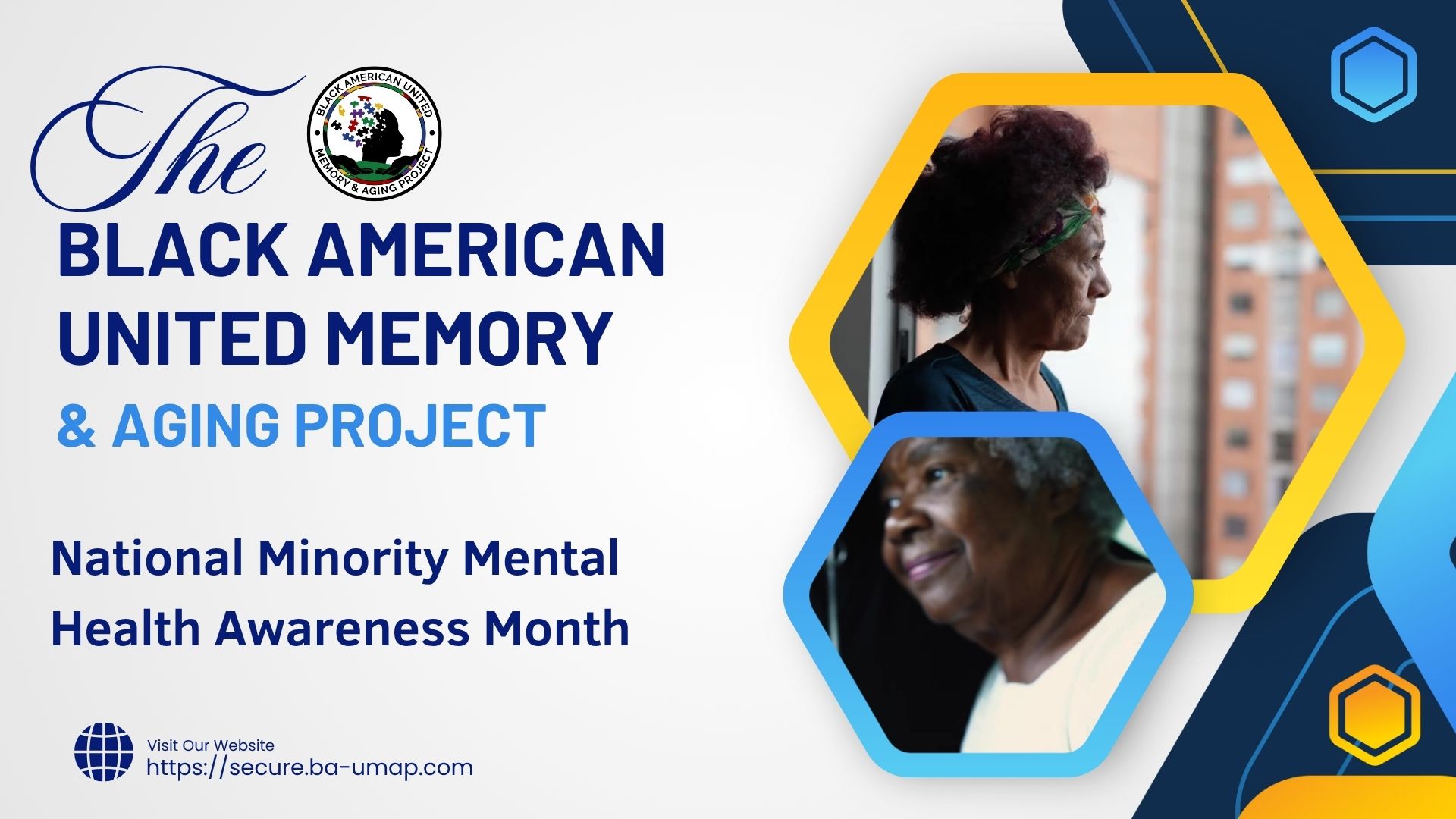 The

BLACK AMERICAN UNITED
MEMORY & AGING PROJECT

BLACK AMERICAN UNITED MEMORY & AGING PROJECT

National Minority Mental Health Awareness Month

Visit Our Website
https://secure.ba-umap.com